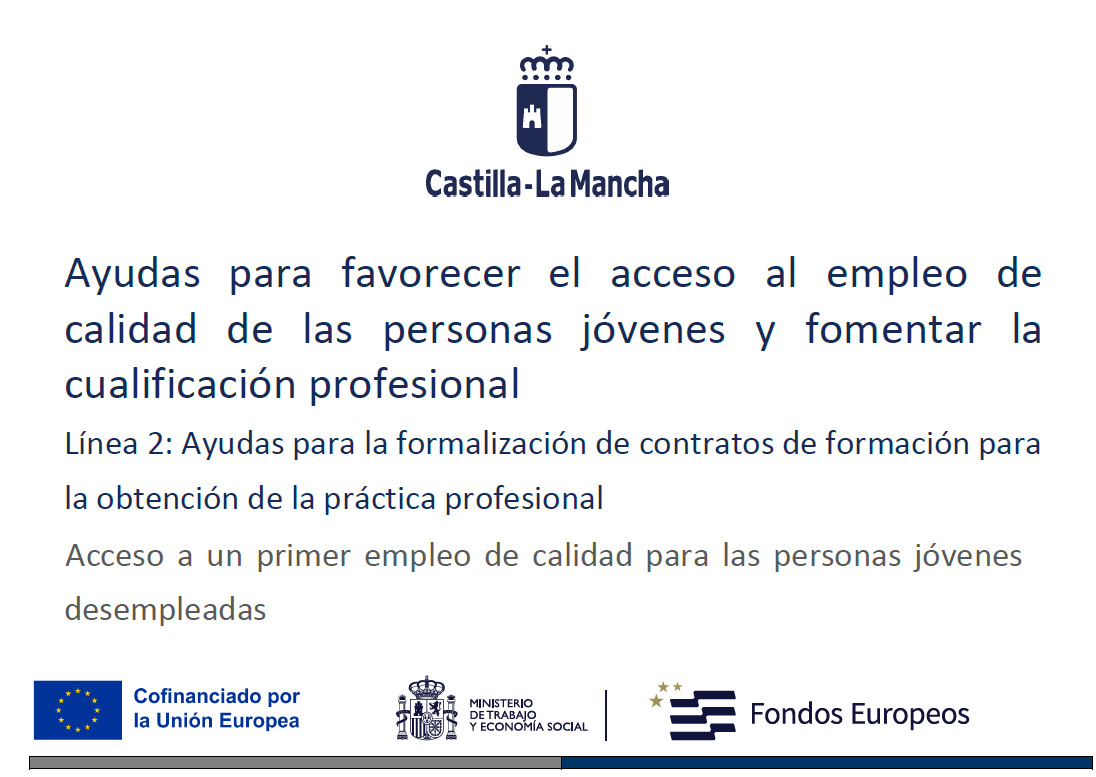 Castilla-La Mancha

Ayudas para favorecer el acceso al empleo de calidad de las personas jóvenes y fomentar la cualificación profesional

Línea 2: Ayudas para la formalización de contratos de formación para la obtención de la práctica profesional

Acceso a un primer empleo de calidad para las personas jóvenes desempleadas

Cofinanciado por la Unión Europea

MINISTERIO DE TRABAJO Y ECONOMÍA SOCIAL

Fondos Europeos